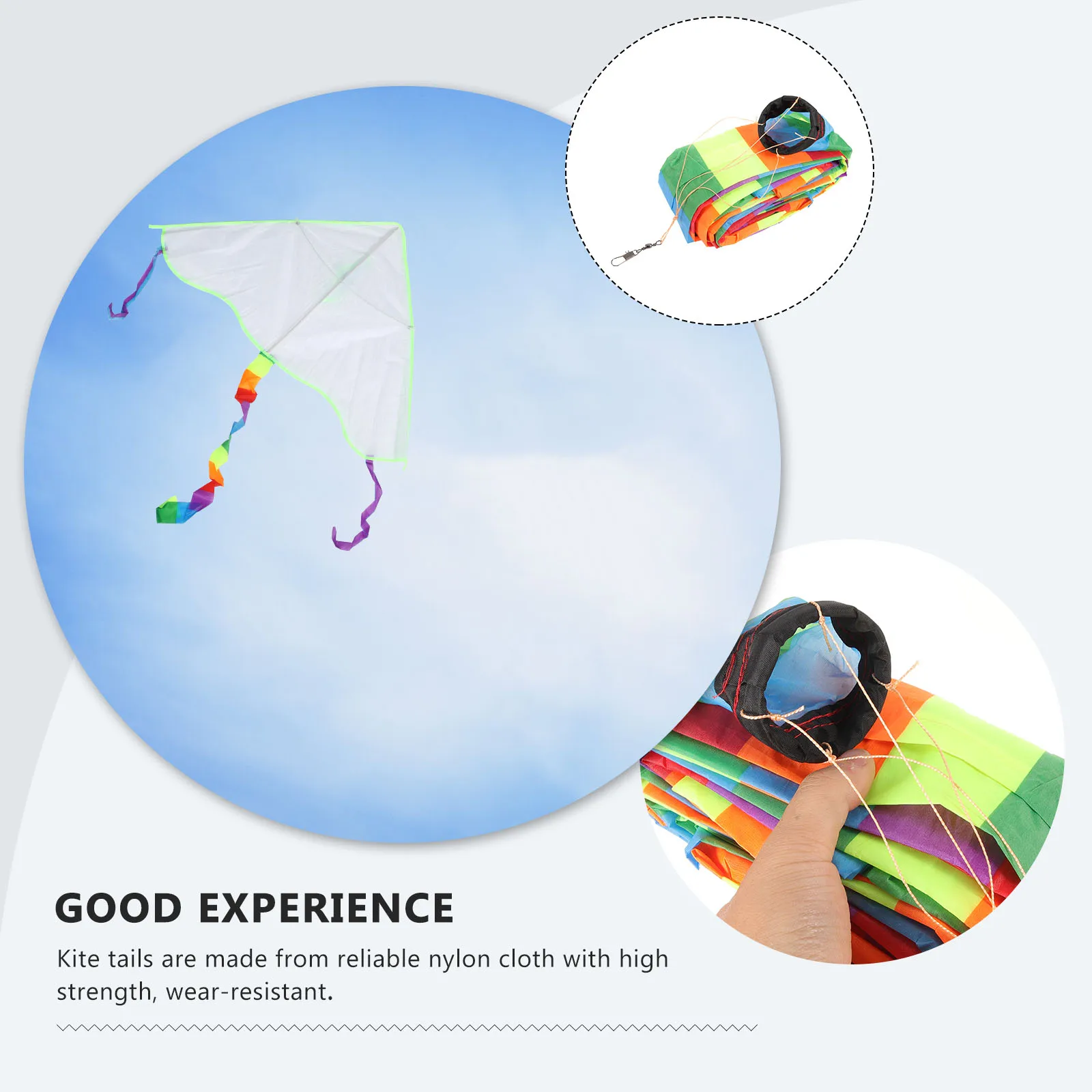 GOOD EXPERIENCE

Kite tails are made from reliable nylon cloth with high strength, wear-resistant.